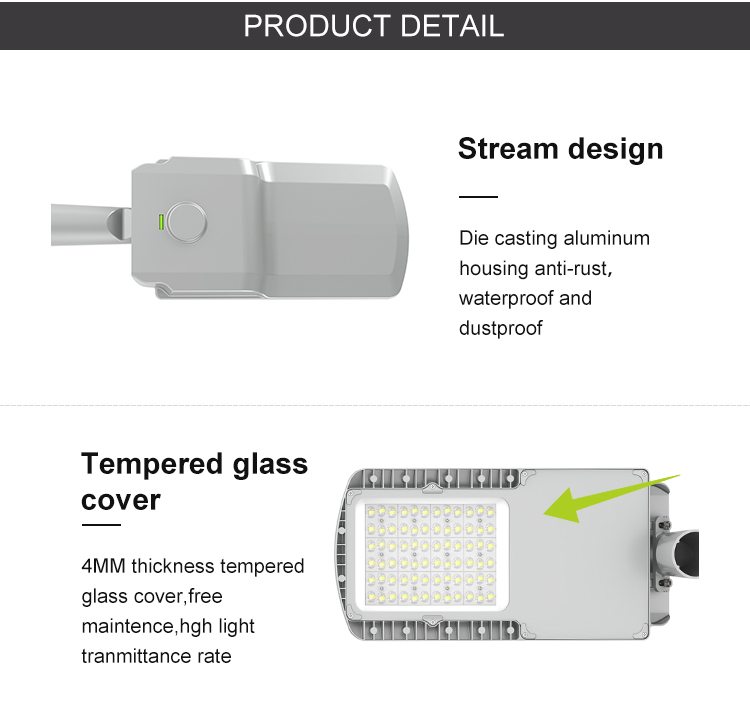 PRODUCT DETAIL

Stream design

Die casting aluminum housing anti-rust, waterproof and dustproof

Tempered glass cover

4MM thickness tempered glass cover,free maintence,hgh light tranmittance rate